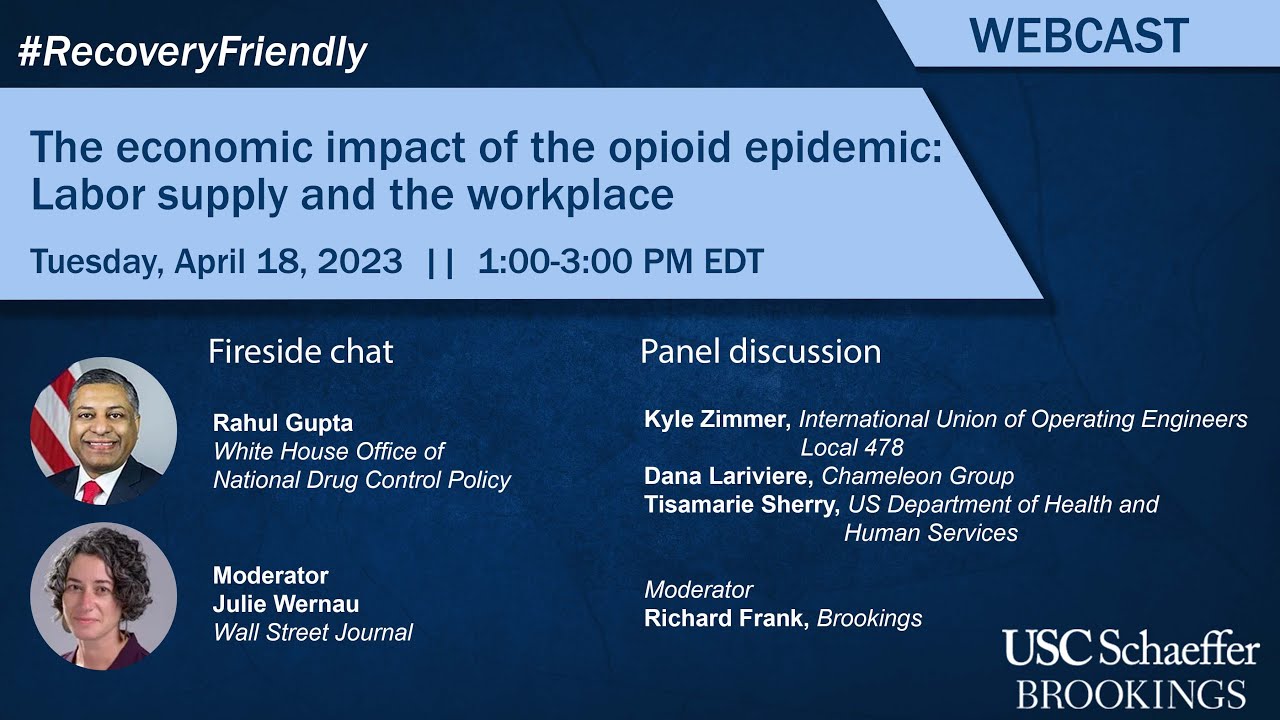 #RecoveryFriendly

WEBCAST

The economic impact of the opioid epidemic: Labor supply and the workplace

Tuesday, April 18, 2023 || 1:00-3:00 PM EDT

Fireside chat

Rahul Gupta
White House Office of National Drug Control Policy

Moderator
Julie Wernau
Wall Street Journal

Panel discussion

Kyle Zimmer, International Union of Operating Engineers Local 478
Dana Lariviere, Chameleon Group
Tisamarie Sherry, US Department of Health and Human Services

Moderator
Richard Frank, Brookings

USC Schaeffer
BROOKINGS